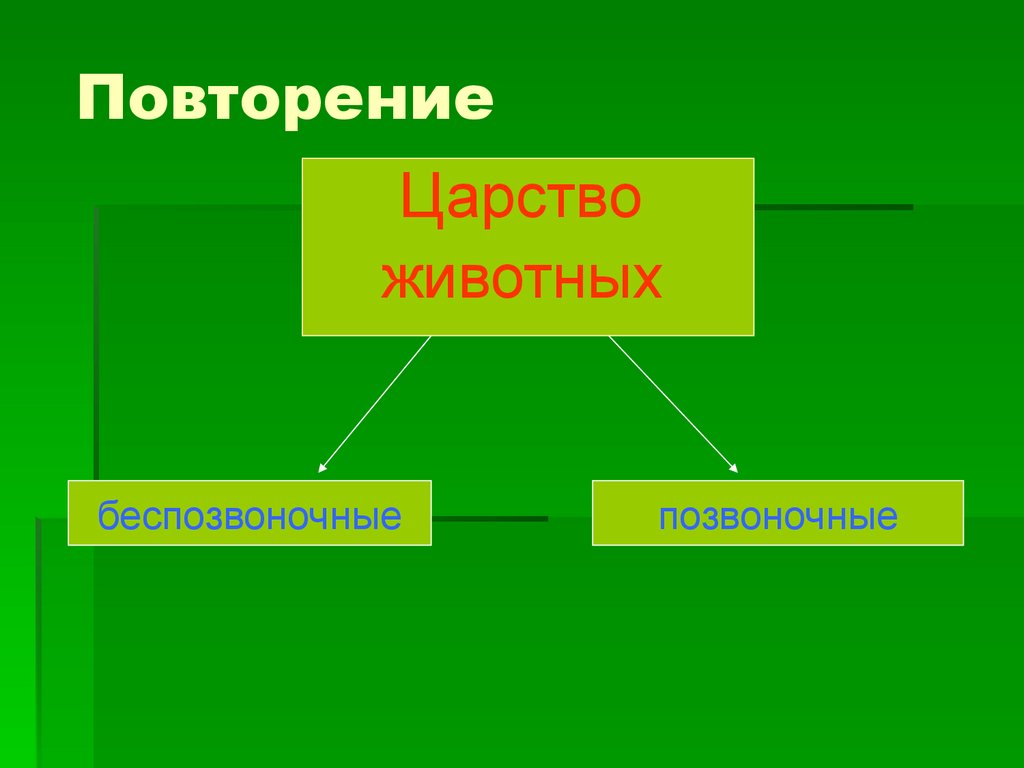 Повторение

Царство животных

беспозвоночные

позвоночные